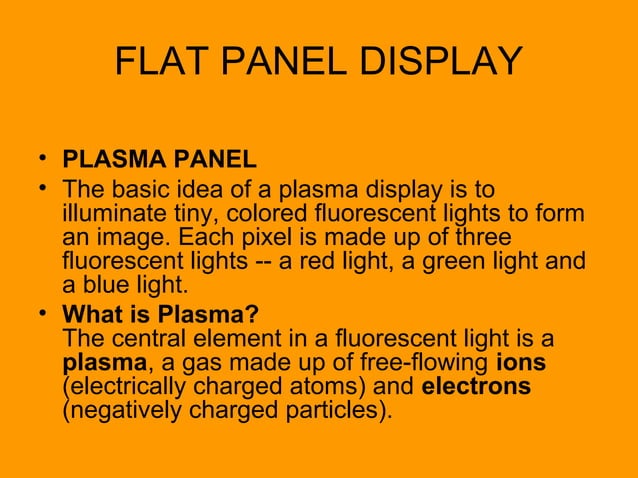 FLAT PANEL DISPLAY

• PLASMA PANEL
• The basic idea of a plasma display is to illuminate tiny, colored fluorescent lights to form an image. Each pixel is made up of three fluorescent lights -- a red light, a green light and a blue light.
• What is Plasma?
The central element in a fluorescent light is a plasma, a gas made up of free-flowing ions (electrically charged atoms) and electrons (negatively charged particles).